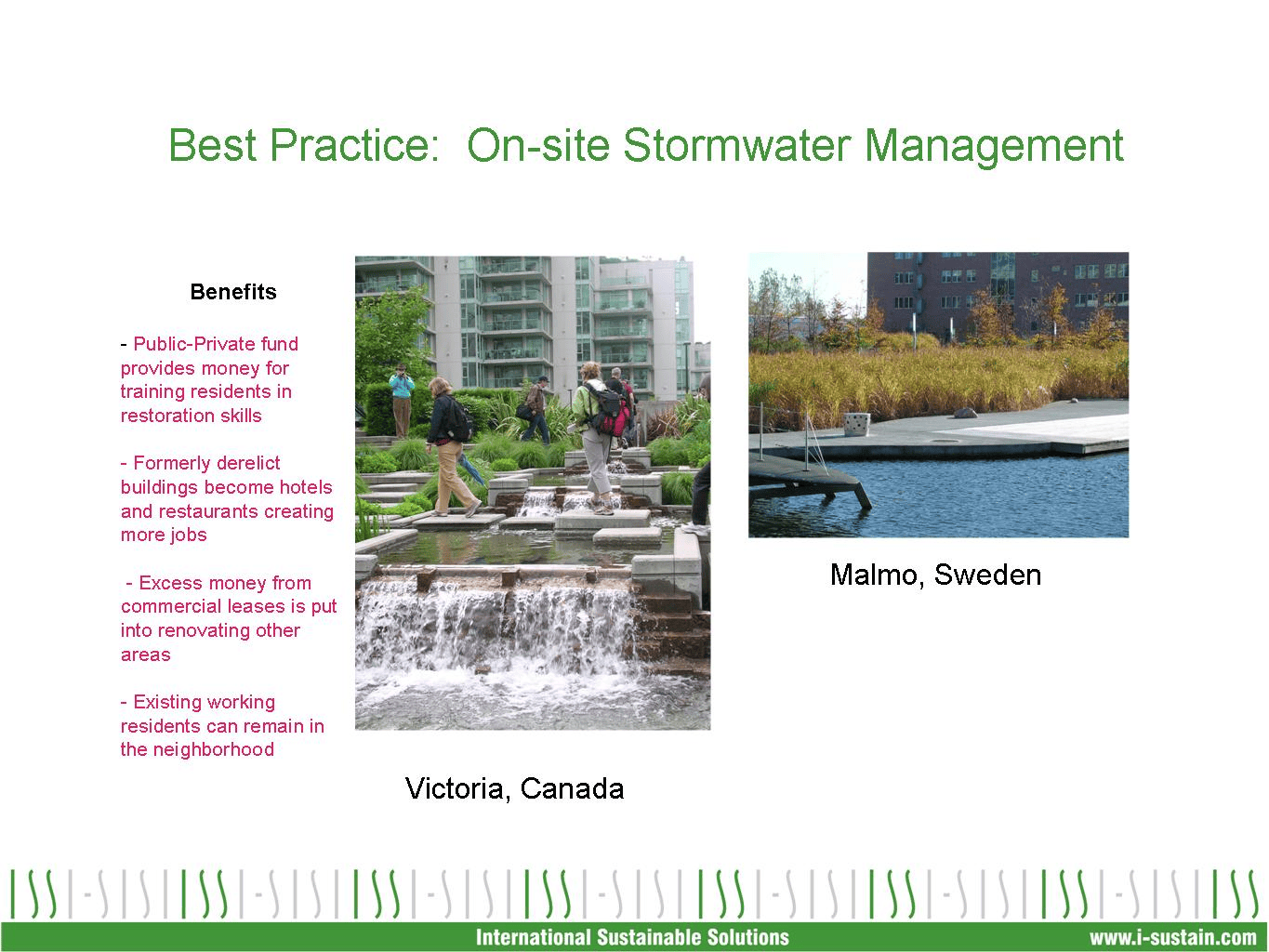 Best Practice: On-site Stormwater Management

Benefits

- Public-Private fund provides money for training residents in restoration skills

- Formerly derelict buildings become hotels and restaurants creating more jobs

- Excess money from commercial leases is put into renovating other areas

- Existing working residents can remain in the neighborhood

Victoria, Canada

Malmo, Sweden

International Sustainable Solutions

www.i-sustain.com